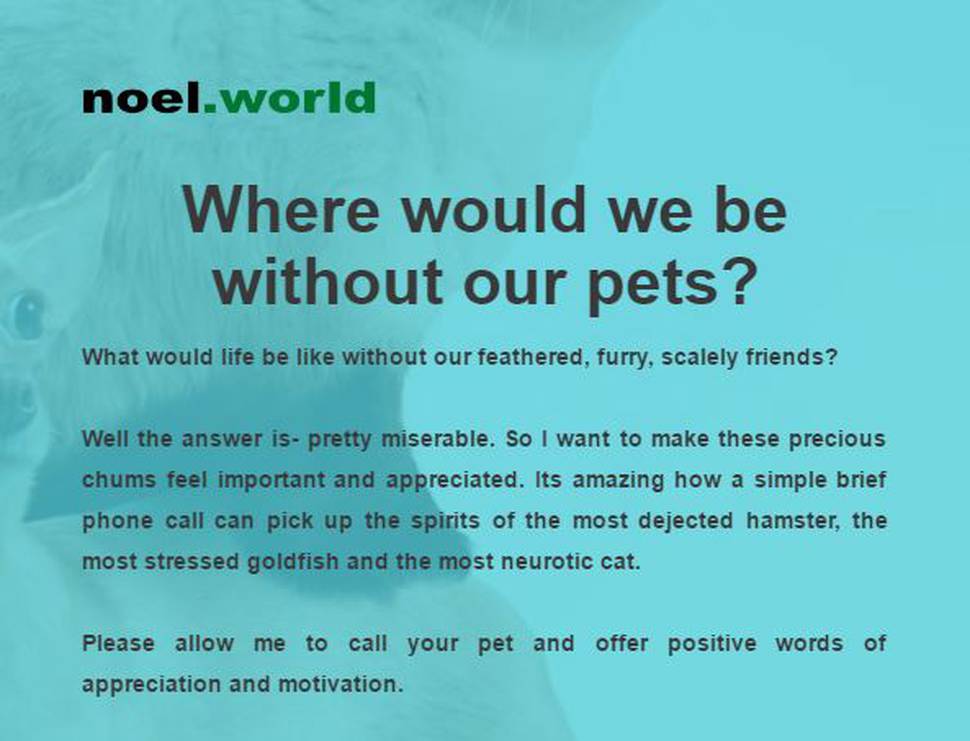 noel.world

Where would we be without our pets?

What would life be like without our feathered, furry, scalely friends?

Well the answer is- pretty miserable. So I want to make these precious chums feel important and appreciated. Its amazing how a simple brief phone call can pick up the spirits of the most dejected hamster, the most stressed goldfish and the most neurotic cat.

Please allow me to call your pet and offer positive words of appreciation and motivation.